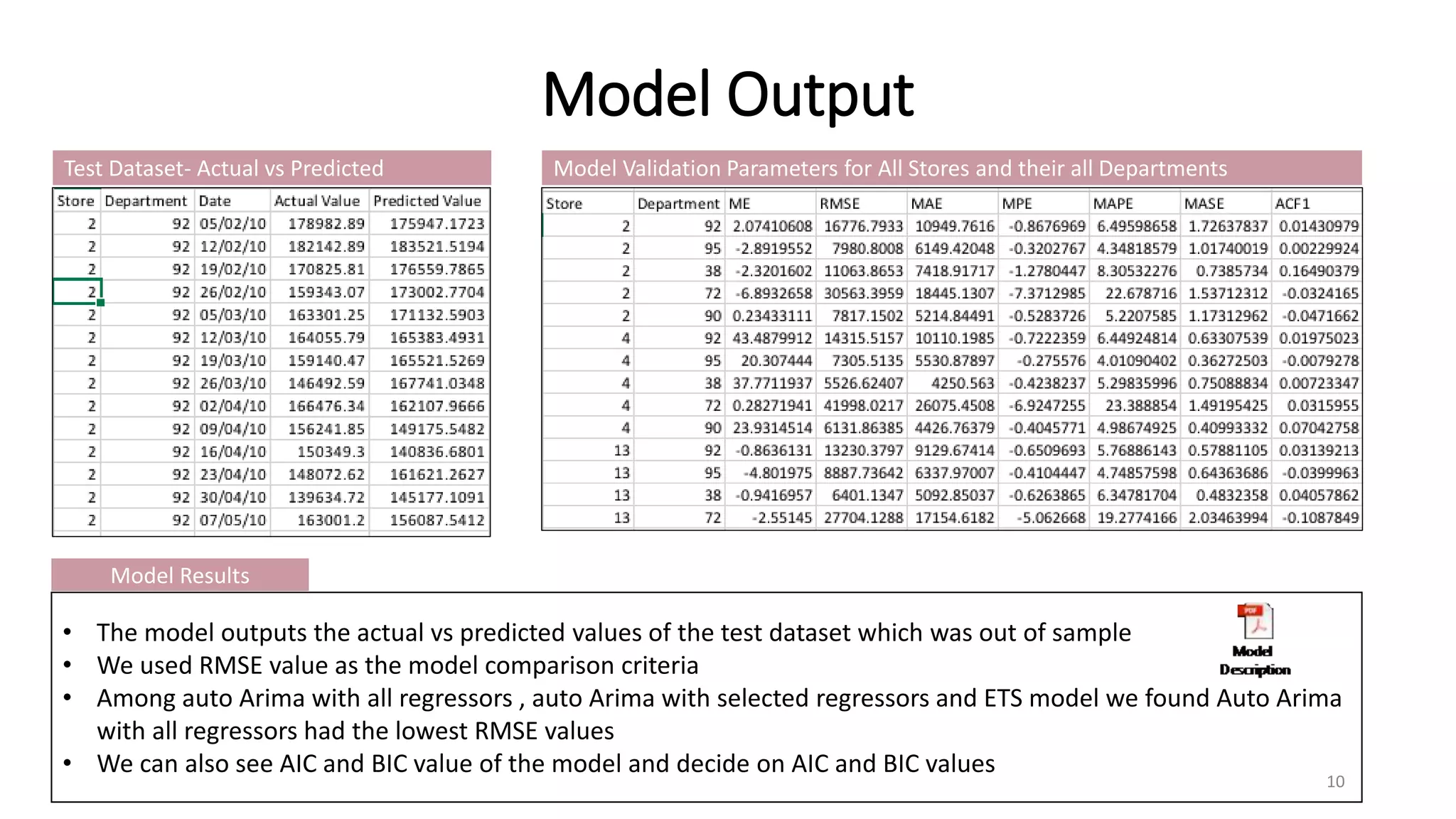 Model Output

Test Dataset- Actual vs Predicted

| Store | Department | Date | Actual Value | Predicted Value |
|---|---|---|---|---|
| 2 | 92 | 05/02/10 | 178982.89 | 175947.1723 |
| 2 | 92 | 12/02/10 | 182142.89 | 183521.5194 |
| 2 | 92 | 19/02/10 | 170825.81 | 176559.7865 |
| 2 | 92 | 26/02/10 | 159343.07 | 173002.7704 |
| 2 | 92 | 05/03/10 | 163301.25 | 171132.5903 |
| 2 | 92 | 12/03/10 | 164055.79 | 165383.4931 |
| 2 | 92 | 19/03/10 | 159140.47 | 165521.5269 |
| 2 | 92 | 26/03/10 | 146492.59 | 167741.0348 |
| 2 | 92 | 02/04/10 | 166476.34 | 162107.9666 |
| 2 | 92 | 09/04/10 | 156241.85 | 149175.5482 |
| 2 | 92 | 16/04/10 | 150349.3 | 140836.6801 |
| 2 | 92 | 23/04/10 | 148072.62 | 161621.2627 |
| 2 | 92 | 30/04/10 | 139634.72 | 145177.1091 |
| 2 | 92 | 07/05/10 | 163001.2 | 156087.5412 |

Model Validation Parameters for All Stores and their all Departments

| Store | Department | ME | RMSE | MAE | MPE | MAPE | MASE | ACF1 |
|---|---|---|---|---|---|---|---|---|
| 2 | 92 | 2.07410608 | 16776.7933 | 10949.7616 | -0.8676969 | 6.49598658 | 1.72637837 | 0.01430979 |
| 2 | 95 | -2.8919552 | 7980.8008 | 6149.42048 | -0.3202767 | 4.34818579 | 1.01740019 | 0.00229924 |
| 2 | 38 | -2.3201602 | 11063.8653 | 7418.91717 | -1.2780447 | 8.30532276 | 0.7385734 | 0.16490379 |
| 2 | 72 | -6.8932658 | 30563.3959 | 18445.1307 | -7.3712985 | 22.678716 | 1.53712312 | -0.0324165 |
| 2 | 90 | 0.23433111 | 7817.1502 | 5214.84491 | -0.5283726 | 5.2207585 | 1.17312962 | -0.0471662 |
| 4 | 92 | 43.4879912 | 14315.5157 | 10110.1985 | -0.7222359 | 6.44924814 | 0.63307539 | 0.01975023 |
| 4 | 95 | 20.307444 | 7305.5135 | 5530.87897 | -0.275576 | 4.01090402 | 0.36272503 | -0.0079278 |
| 4 | 38 | 37.7711937 | 5526.62407 | 4250.563 | -0.4238237 | 5.29835996 | 0.75088834 | 0.00723347 |
| 4 | 72 | 0.28271941 | 41998.0217 | 26075.4508 | -6.9247255 | 23.388854 | 1.49195425 | 0.0315955 |
| 4 | 90 | 23.9314514 | 6131.86385 | 4426.76379 | -0.4045771 | 4.98674925 | 0.40993332 | 0.07042758 |
| 13 | 92 | -0.8636131 | 13230.3797 | 9129.67414 | -0.6509693 | 5.76886143 | 0.57881105 | 0.03139213 |
| 13 | 95 | -4.801975 | 8887.73642 | 6337.97007 | -0.4104447 | 4.74857598 | 0.64363686 | -0.0399963 |
| 13 | 38 | -0.9416957 | 6401.1347 | 5092.85037 | -0.6263865 | 6.34781704 | 0.4832358 | 0.04057862 |
| 13 | 72 | -2.55145 | 27704.1288 | 17154.6182 | -5.062668 | 19.2774166 | 2.03463994 | -0.1087849 |

Model Results

• The model outputs the actual vs predicted values of the test dataset which was out of sample
• We used RMSE value as the model comparison criteria
• Among auto Arima with all regressors , auto Arima with selected regressors and ETS model we found Auto Arima with all regressors had the lowest RMSE values
• We can also see AIC and BIC value of the model and decide on AIC and BIC values

PDF
Model Description

10